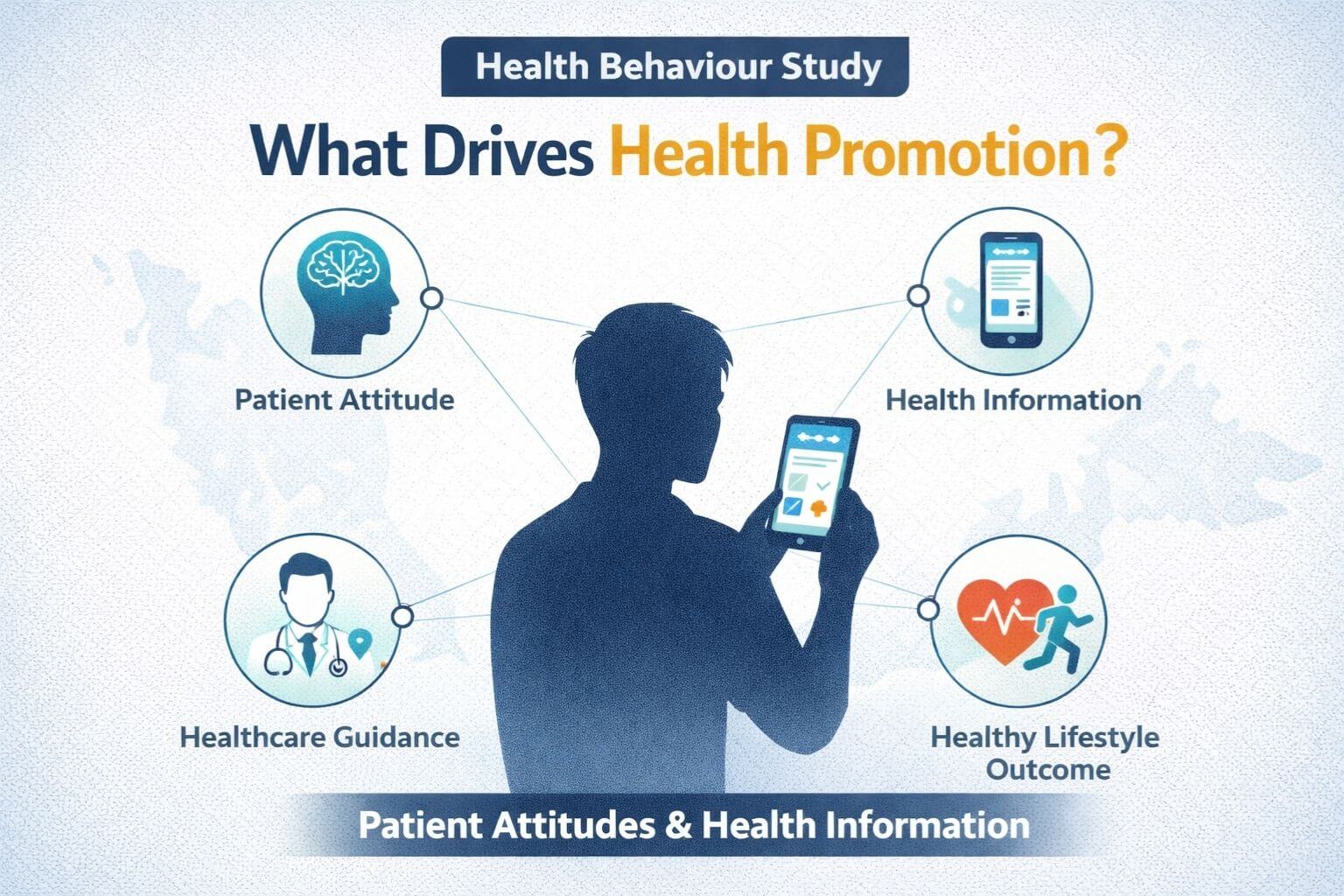 Health Behaviour Study

What Drives Health Promotion?

Patient Attitude

Health Information

Healthcare Guidance

Healthy Lifestyle Outcome

Patient Attitudes & Health Information